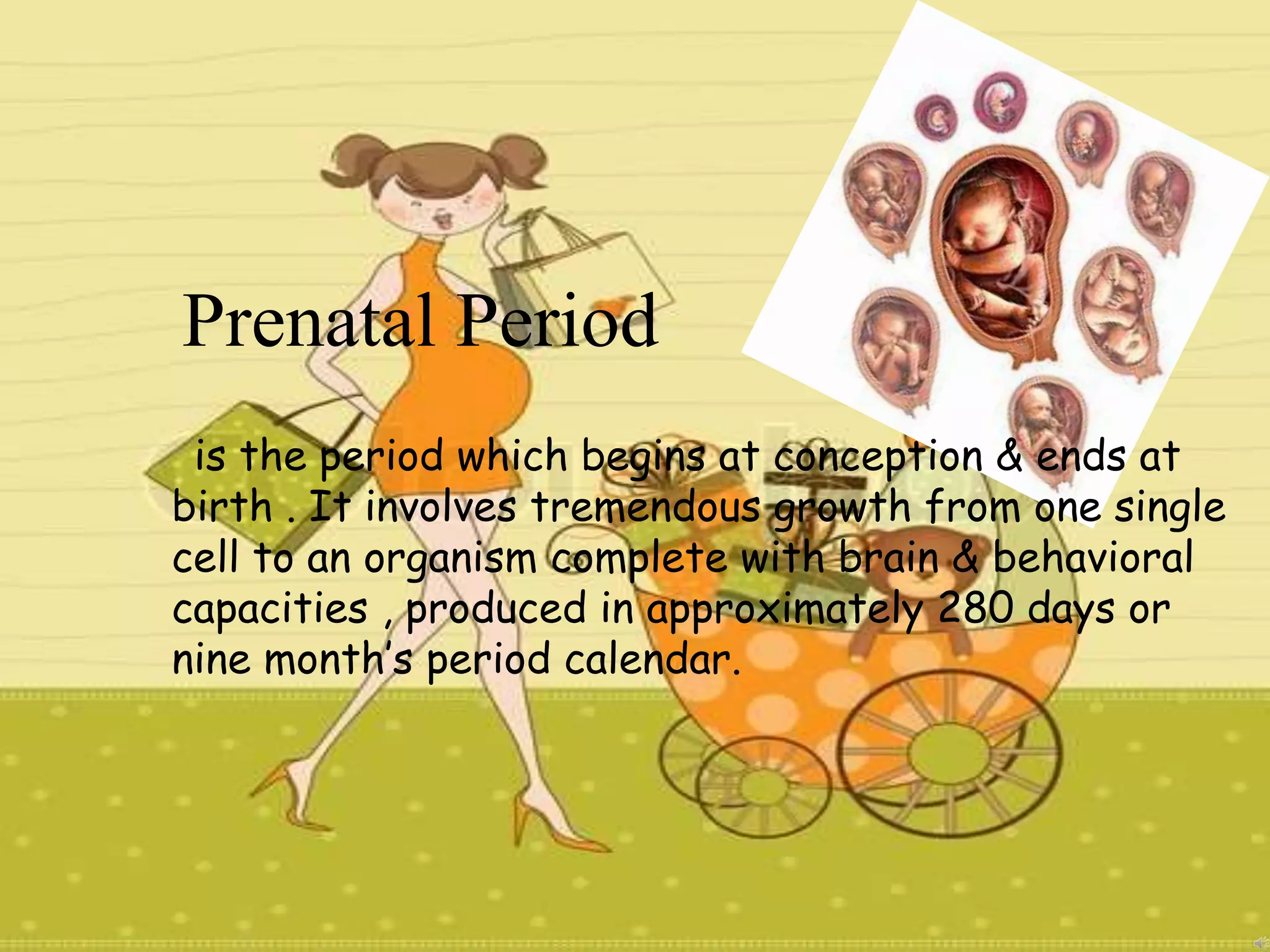 Prenatal Period

is the period which begins at conception & ends at birth . It involves tremendous growth from one single cell to an organism complete with brain & behavioral capacities , produced in approximately 280 days or nine month's period calendar.